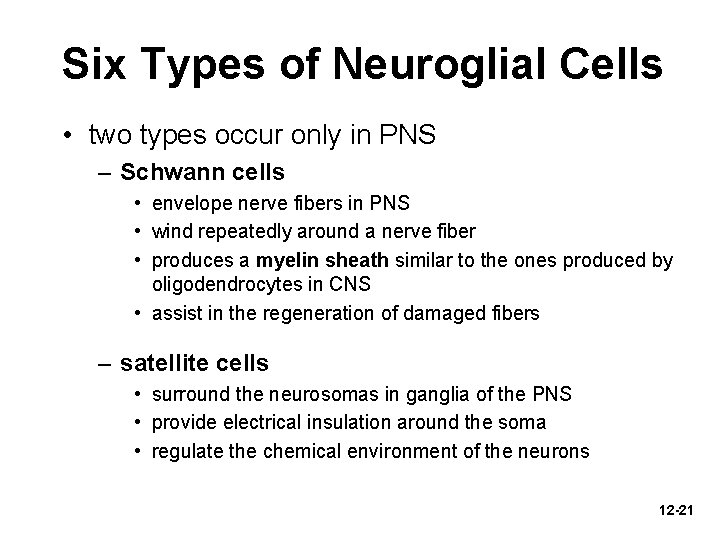 Six Types of Neuroglial Cells

• two types occur only in PNS
  – Schwann cells
    • envelope nerve fibers in PNS
    • wind repeatedly around a nerve fiber
    • produces a myelin sheath similar to the ones produced by oligodendrocytes in CNS
    • assist in the regeneration of damaged fibers
  – satellite cells
    • surround the neurosomas in ganglia of the PNS
    • provide electrical insulation around the soma
    • regulate the chemical environment of the neurons

12-21